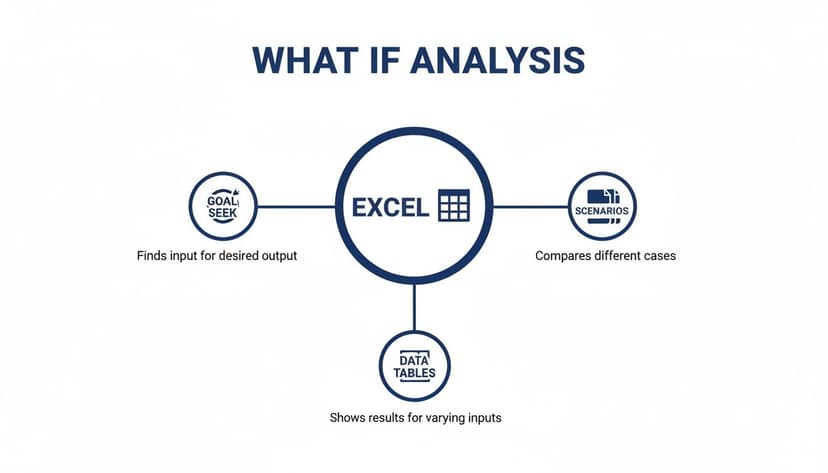 WHAT IF ANALYSIS

GOAL SEEK

Finds input for desired output

EXCEL

SCENARIOS

Compares different cases

DATA TABLES

Shows results for varying inputs